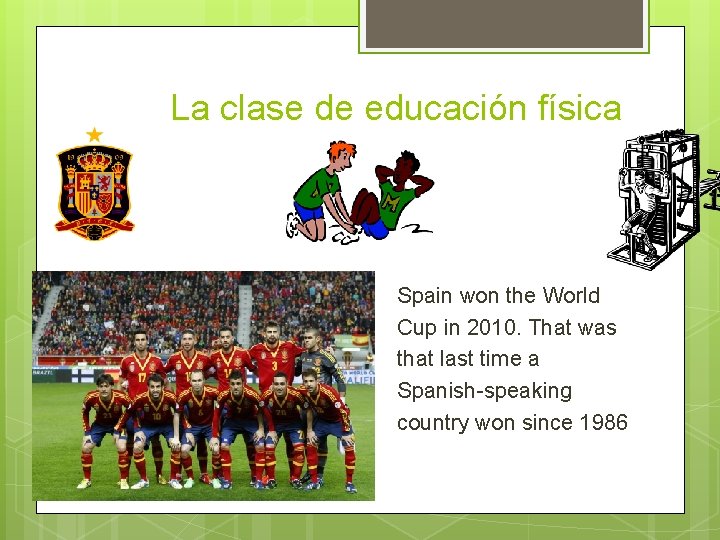 La clase de educación física

Spain won the World Cup in 2010. That was that last time a Spanish-speaking country won since 1986